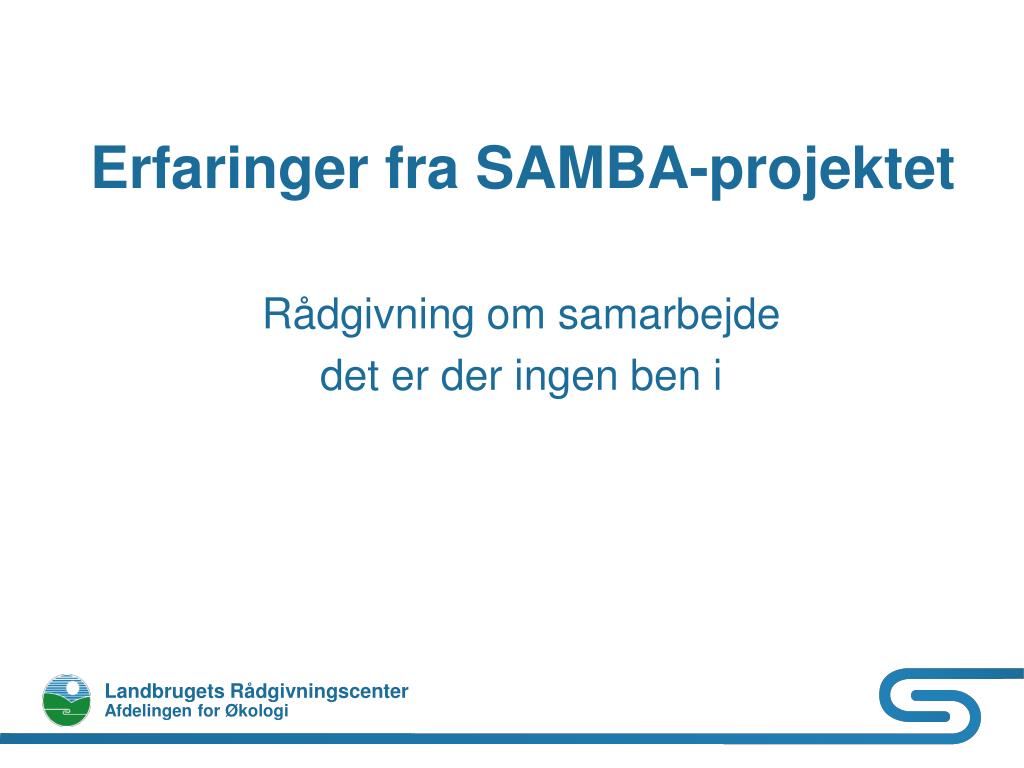 Erfaringer fra SAMBA-projektet

Rådgivning om samarbejde
det er der ingen ben i

Landbrugets Rådgivningscenter
Afdelingen for Økologi